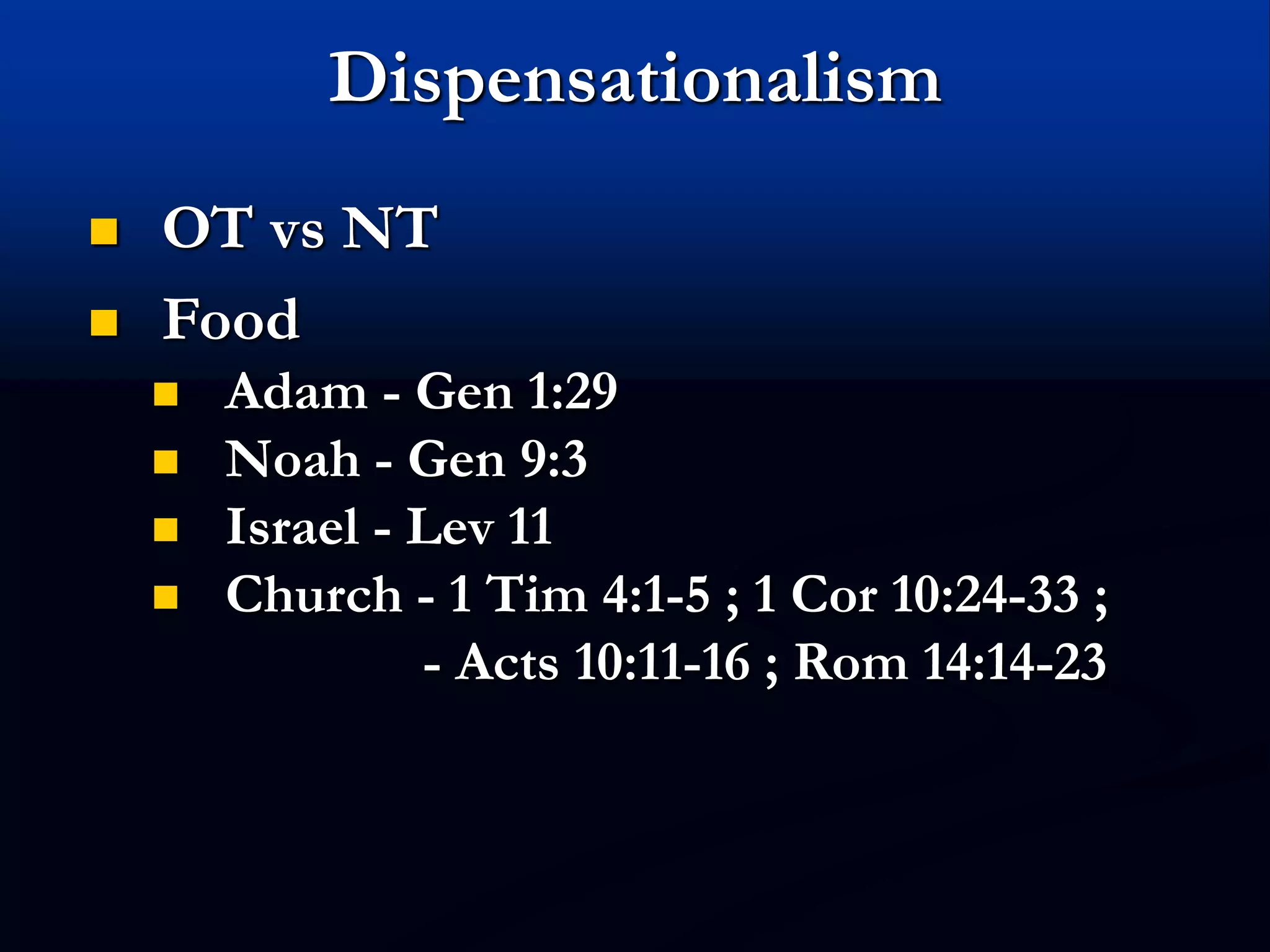 Dispensationalism

OT vs NT

Food

Adam - Gen 1:29

Noah - Gen 9:3

Israel - Lev 11

Church - 1 Tim 4:1-5 ; 1 Cor 10:24-33 ;
- Acts 10:11-16 ; Rom 14:14-23